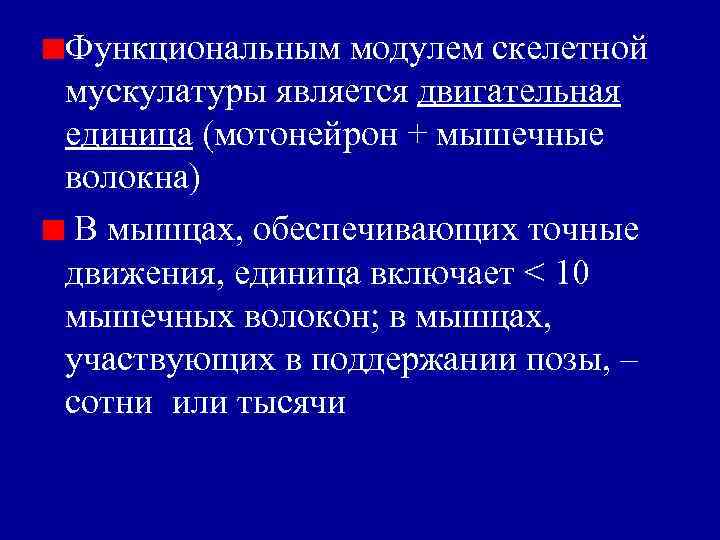 Функциональным модулем скелетной мускулатуры является двигательная единица (мотонейрон + мышечные волокна)

В мышцах, обеспечивающих точные движения, единица включает < 10 мышечных волокон; в мышцах, участвующих в поддержании позы, – сотни или тысячи